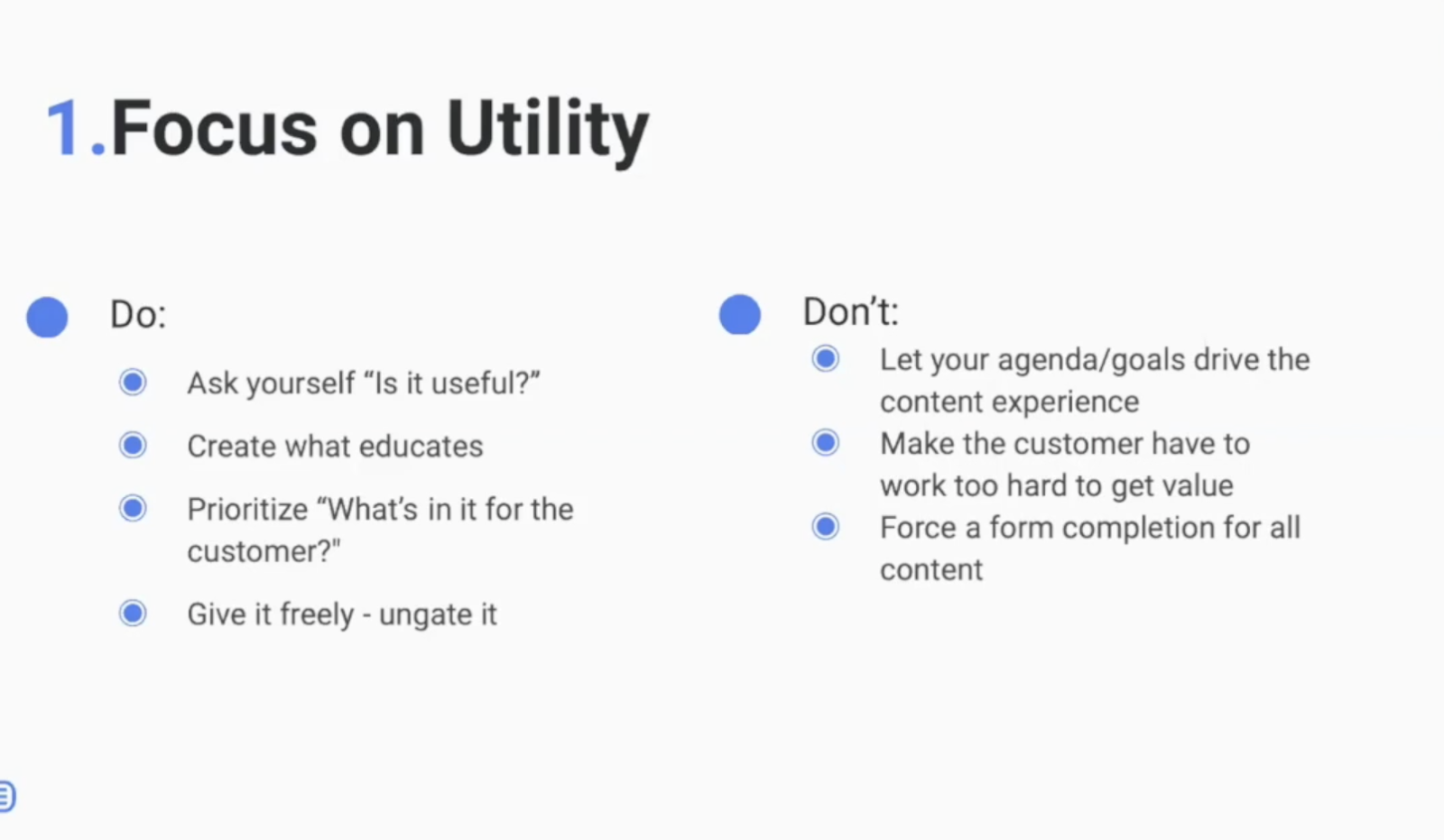 1.Focus on Utility

Do:

Ask yourself “Is it useful?”

Create what educates

Prioritize “What’s in it for the customer?"

Give it freely - ungate it

Don’t:

Let your agenda/goals drive the content experience

Make the customer have to work too hard to get value

Force a form completion for all content